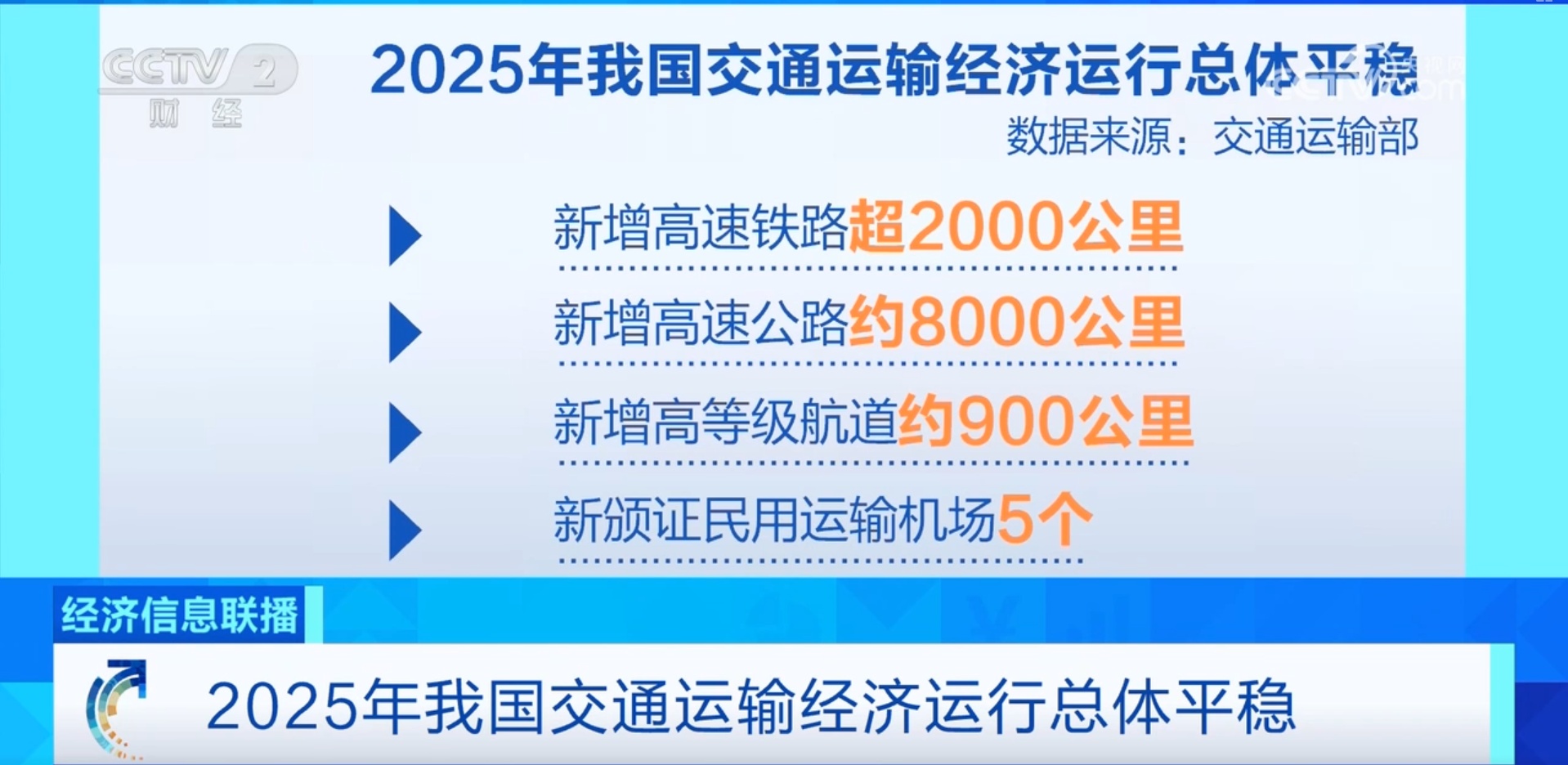 CCTV 2 财经

2025年我国交通运输经济运行总体平稳

数据来源：交通运输部

新增高速铁路超2000公里

新增高速公路约8000公里

新增高等级航道约900公里

新颁证民用运输机场5个

经济信息联播

2025年我国交通运输经济运行总体平稳